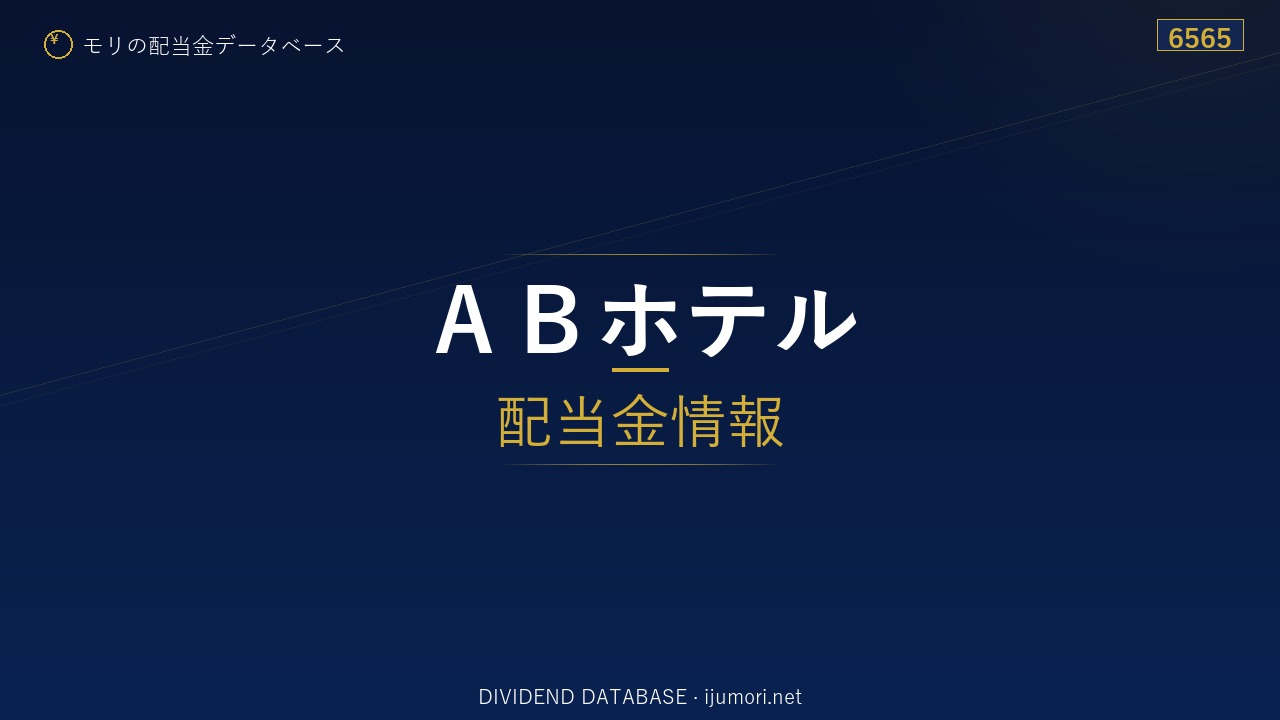 ¥ モリの配当金データベース

6565

ＡＢホテル

配当金情報

DIVIDEND DATABASE · ijumori.net